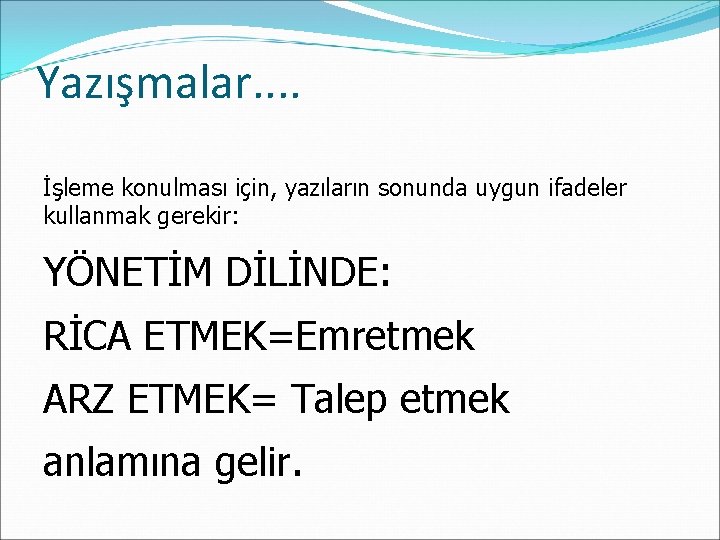 Yazışmalar....

İşleme konulması için, yazıların sonunda uygun ifadeler kullanmak gerekir:

YÖNETİM DİLİNDE:

RİCA ETMEK=Emretmek

ARZ ETMEK= Talep etmek

anlamına gelir.